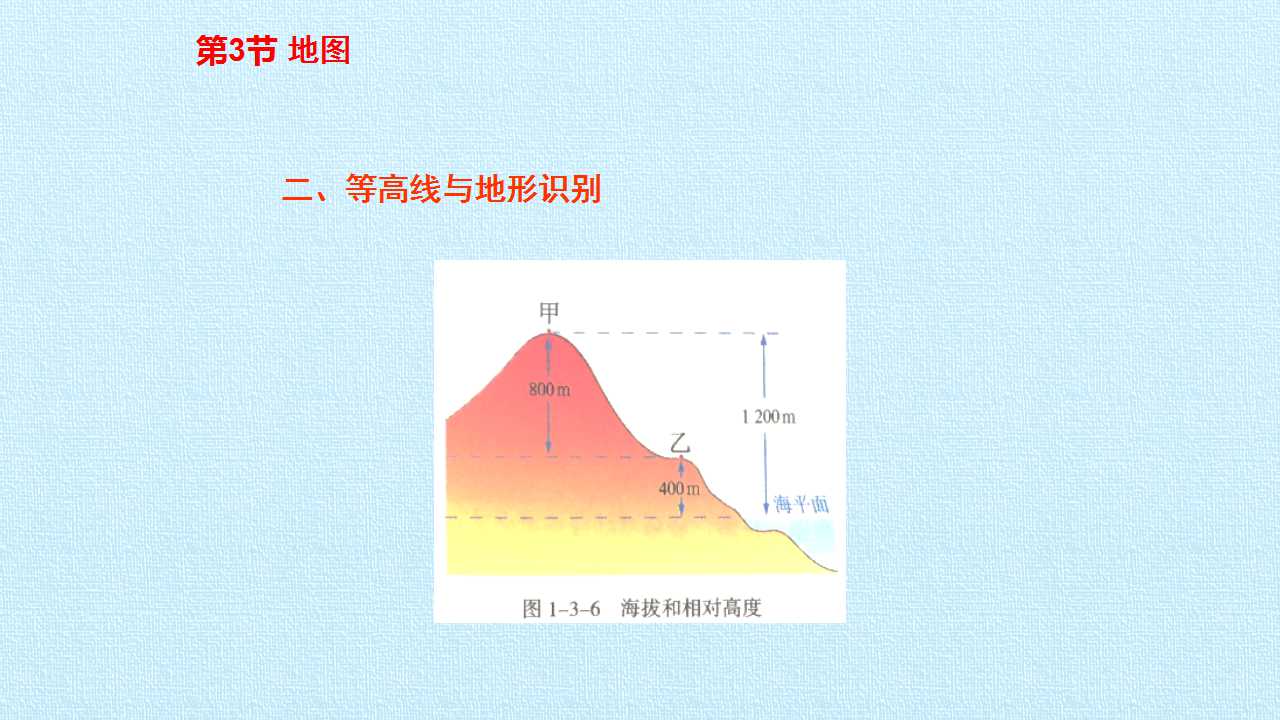 第3节 地图

二、等高线与地形识别

甲

800 m

1 200 m

乙

400 m

海平面

图 1-3-6 海拔和相对高度